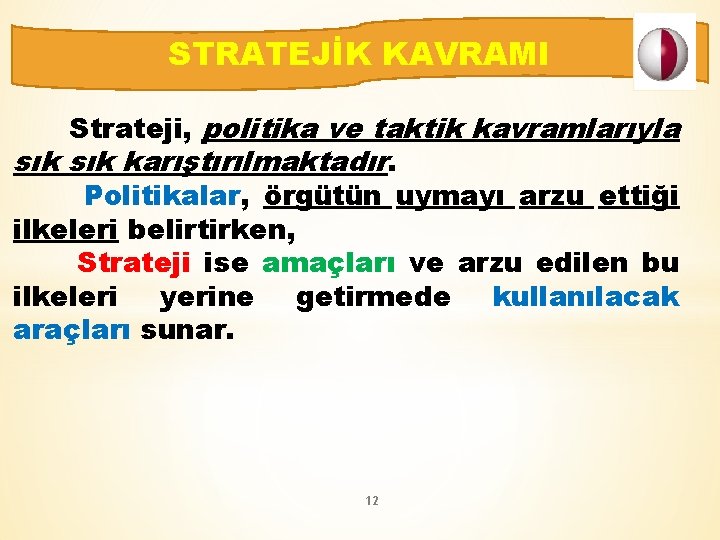 STRATEJİK KAVRAMI

Strateji, politika ve taktik kavramlarıyla sık sık karıştırılmaktadır.

Politikalar, örgütün uymayı arzu ettiği ilkeleri belirtirken,

Strateji ise amaçları ve arzu edilen bu ilkeleri yerine getirmede kullanılacak araçları sunar.

12